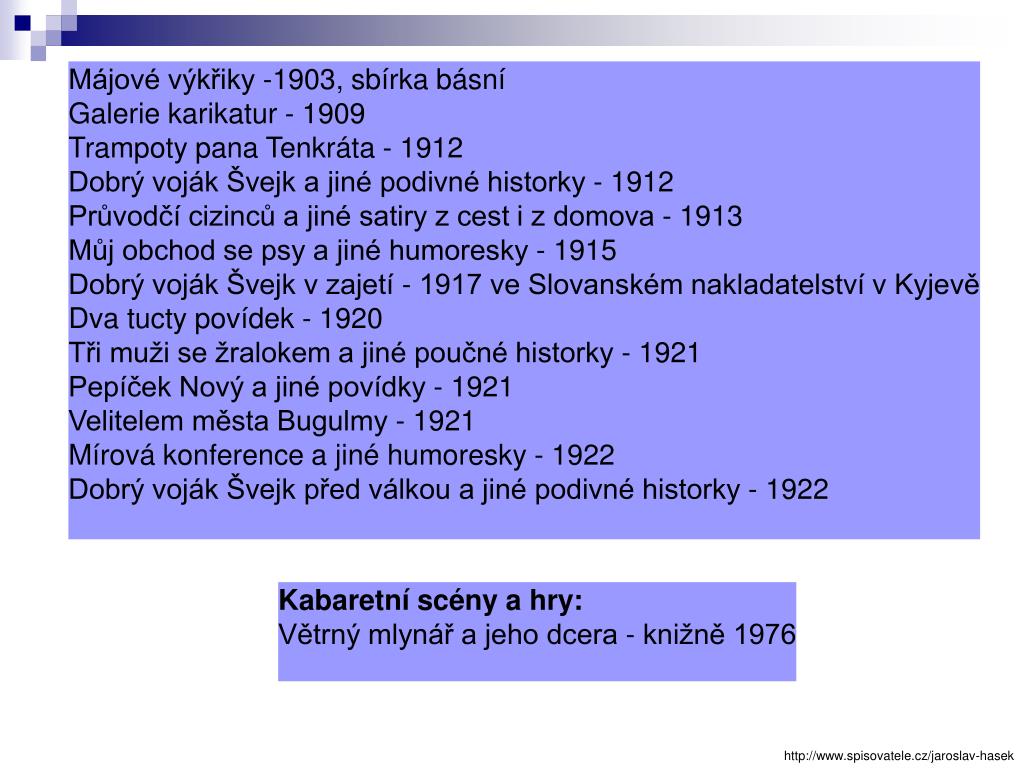 Májové výkřiky -1903, sbírka básní
Galerie karikatur - 1909
Trampoty pana Tenkráta - 1912
Dobrý voják Švejk a jiné podivné historky - 1912
Průvodčí cizinců a jiné satiry z cest i z domova - 1913
Můj obchod se psy a jiné humoresky - 1915
Dobrý voják Švejk v zajetí - 1917 ve Slovanském nakladatelství v Kyjevě
Dva tucty povídek - 1920
Tři muži se žralokem a jiné poučné historky - 1921
Pepíček Nový a jiné povídky - 1921
Velitelem města Bugulmy - 1921
Mírová konference a jiné humoresky - 1922
Dobrý voják Švejk před válkou a jiné podivné historky - 1922

**Kabaretní scény a hry:**
Větrný mlynář a jeho dcera - knižně 1976

http://www.spisovatele.cz/jaroslav-hasek